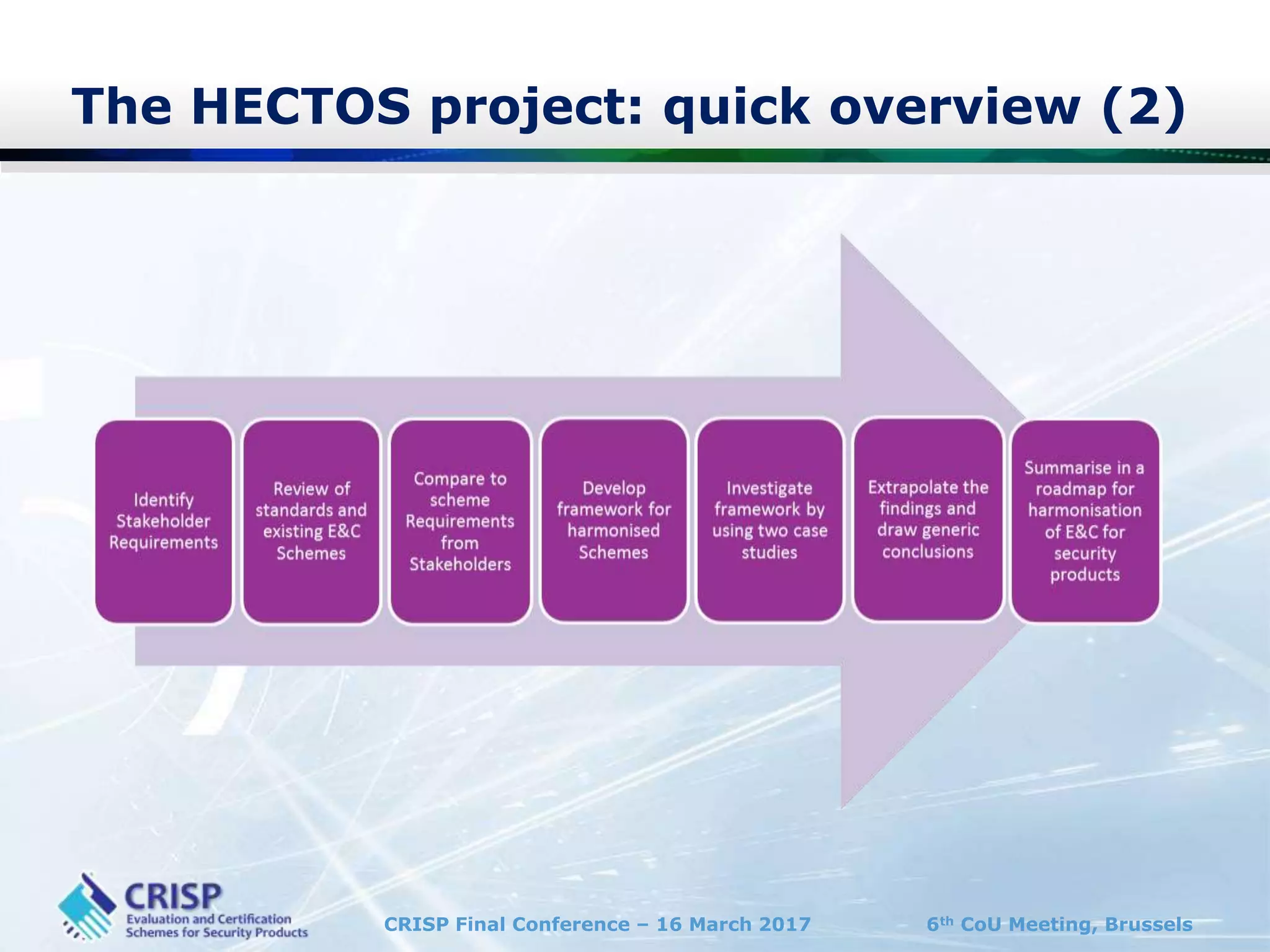 The HECTOS project: quick overview (2)

Identify Stakeholder Requirements

Review of standards and existing E&C Schemes

Compare to scheme Requirements from Stakeholders

Develop framework for harmonised Schemes

Investigate framework by using two case studies

Extrapolate the findings and draw generic conclusions

Summarise in a roadmap for harmonisation of E&C for security products

CRISP
Evaluation and Certification Schemes for Security Products

CRISP Final Conference – 16 March 2017

6$^{th}$ CoU Meeting, Brussels